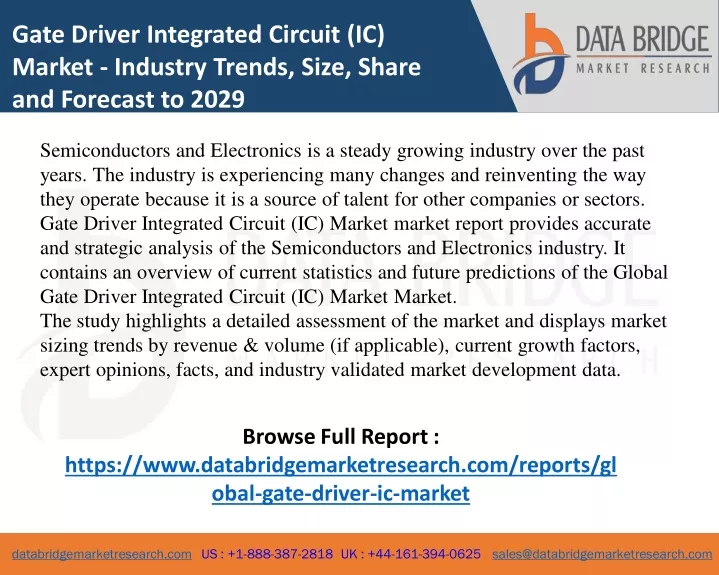 Gate Driver Integrated Circuit (IC) Market - Industry Trends, Size, Share and Forecast to 2029

DATA BRIDGE
MARKET RESEARCH

Semiconductors and Electronics is a steady growing industry over the past years. The industry is experiencing many changes and reinventing the way they operate because it is a source of talent for other companies or sectors. Gate Driver Integrated Circuit (IC) Market market report provides accurate and strategic analysis of the Semiconductors and Electronics industry. It contains an overview of current statistics and future predictions of the Global Gate Driver Integrated Circuit (IC) Market Market.
The study highlights a detailed assessment of the market and displays market sizing trends by revenue & volume (if applicable), current growth factors, expert opinions, facts, and industry validated market development data.

Browse Full Report :
https://www.databridgemarketresearch.com/reports/global-gate-driver-ic-market

databridgemarketresearch.com US : +1-888-387-2818 UK : +44-161-394-0625 sales@databridgemarketresearch.com